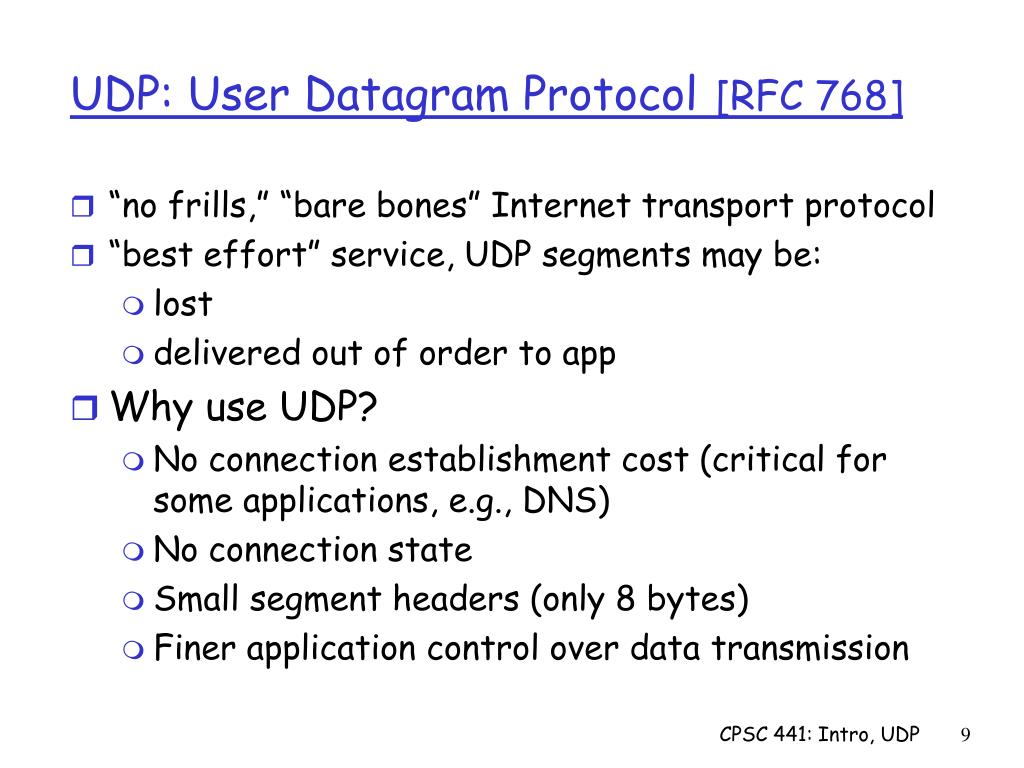 UDP: User Datagram Protocol [RFC 768]

“no frills,” “bare bones” Internet transport protocol

“best effort” service, UDP segments may be:

lost

delivered out of order to app

Why use UDP?

No connection establishment cost (critical for some applications, e.g., DNS)

No connection state

Small segment headers (only 8 bytes)

Finer application control over data transmission

CPSC 441: Intro, UDP 9